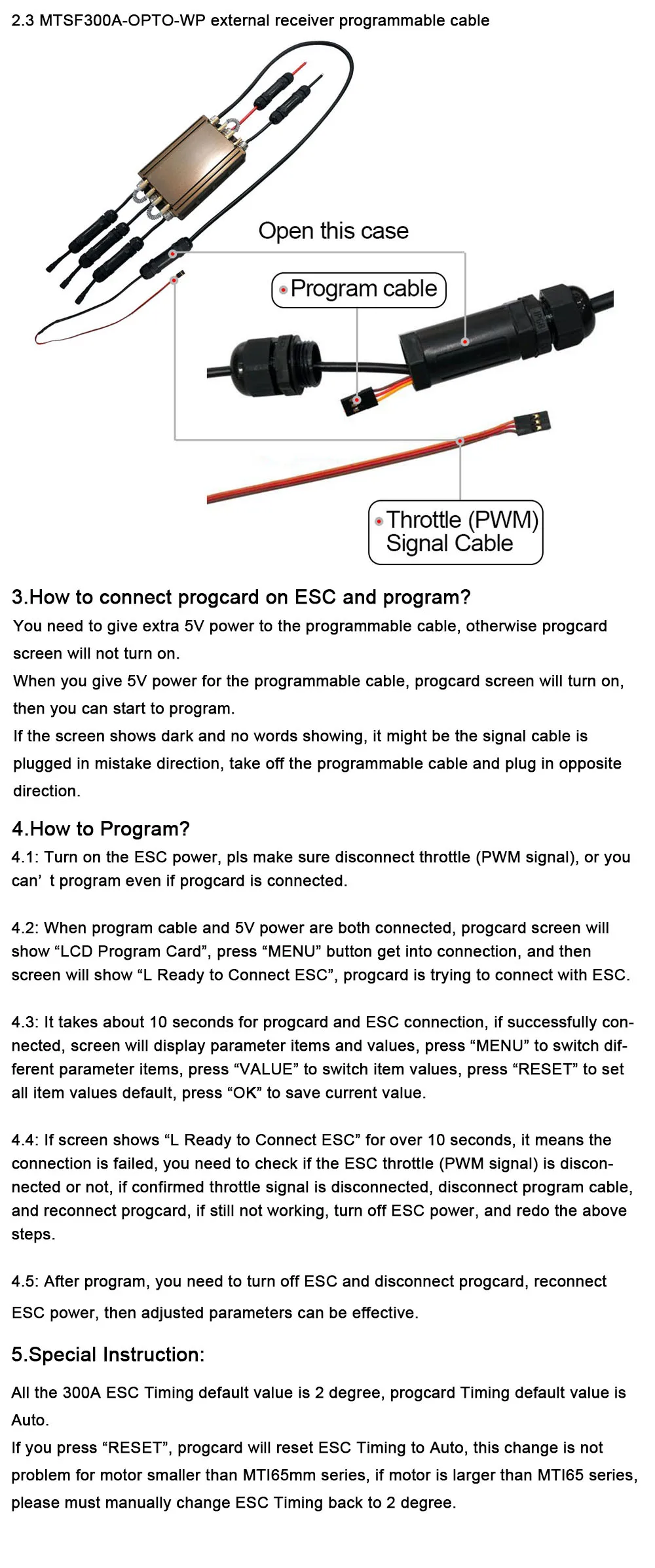 2.3 MTSF300A-OPTO-WP external receiver programmable cable

Open this case

Program cable

Throttle (PWM) Signal Cable

3.How to connect progcard on ESC and program?

You need to give extra 5V power to the programmable cable, otherwise progcard screen will not turn on.

When you give 5V power for the programmable cable, progcard screen will turn on, then you can start to program.

If the screen shows dark and no words showing, it might be the signal cable is plugged in mistake direction, take off the programmable cable and plug in opposite direction.

4.How to Program?

4.1: Turn on the ESC power, pls make sure disconnect throttle (PWM signal), or you can’ t program even if progcard is connected.

4.2: When program cable and 5V power are both connected, progcard screen will show “LCD Program Card”, press “MENU” button get into connection, and then screen will show “L Ready to Connect ESC”, progcard is trying to connect with ESC.

4.3: It takes about 10 seconds for progcard and ESC connection, if successfully connected, screen will display parameter items and values, press “MENU” to switch different parameter items, press “VALUE” to switch item values, press “RESET” to set all item values default, press “OK” to save current value.

4.4: If screen shows “L Ready to Connect ESC” for over 10 seconds, it means the connection is failed, you need to check if the ESC throttle (PWM signal) is disconnected or not, if confirmed throttle signal is disconnected, disconnect program cable, and reconnect progcard, if still not working, turn off ESC power, and redo the above steps.

4.5: After program, you need to turn off ESC and disconnect progcard, reconnect ESC power, then adjusted parameters can be effective.

5.Special Instruction:

All the 300A ESC Timing default value is 2 degree, progcard Timing default value is Auto.

If you press “RESET”, progcard will reset ESC Timing to Auto, this change is not problem for motor smaller than MTI65mm series, if motor is larger than MTI65 series, please must manually change ESC Timing back to 2 degree.